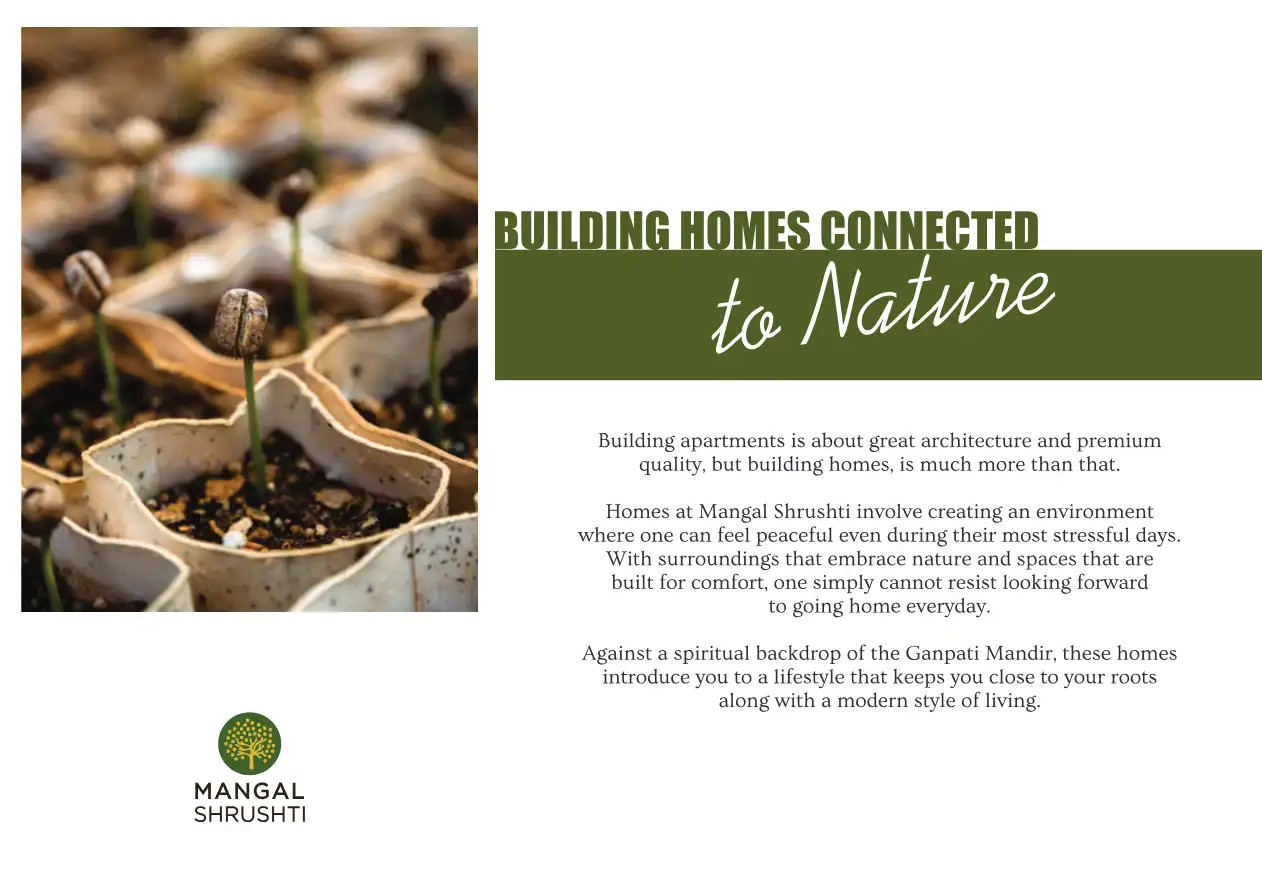 BUILDING HOMES CONNECTED
to Nature

Building apartments is about great architecture and premium quality, but building homes, is much more than that.

Homes at Mangal Shrushti involve creating an environment where one can feel peaceful even during their most stressful days. With surroundings that embrace nature and spaces that are built for comfort, one simply cannot resist looking forward to going home everyday.

Against a spiritual backdrop of the Ganpati Mandir, these homes introduce you to a lifestyle that keeps you close to your roots along with a modern style of living.

MANGAL
SHRUSHTI